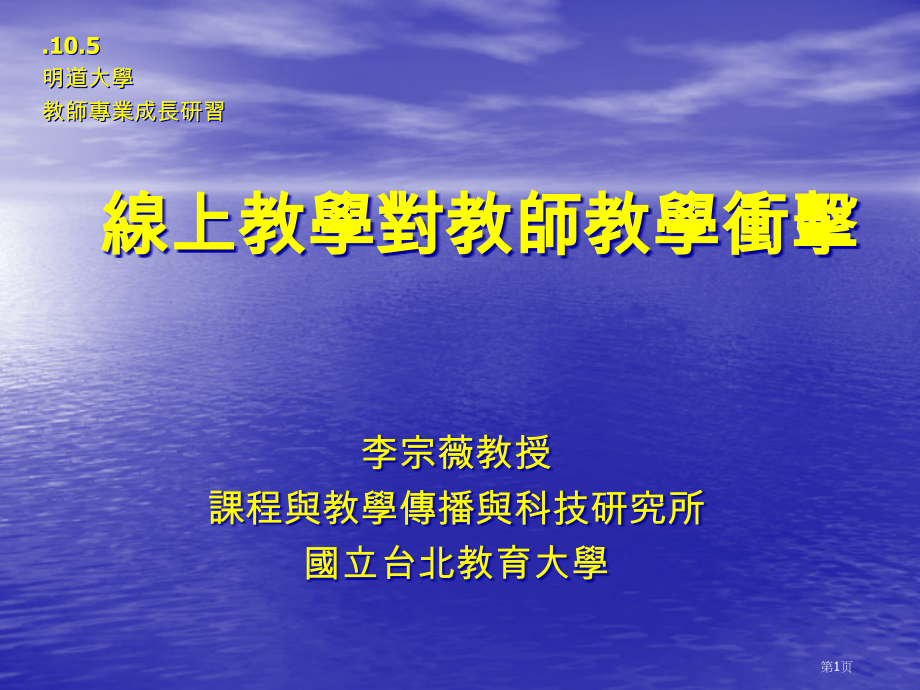 .10.5
明道大學
教師專業成長研習

線上教學對教師教學衝擊

李宗薇教授
課程與教學傳播與科技研究所
國立台北教育大學

第1页